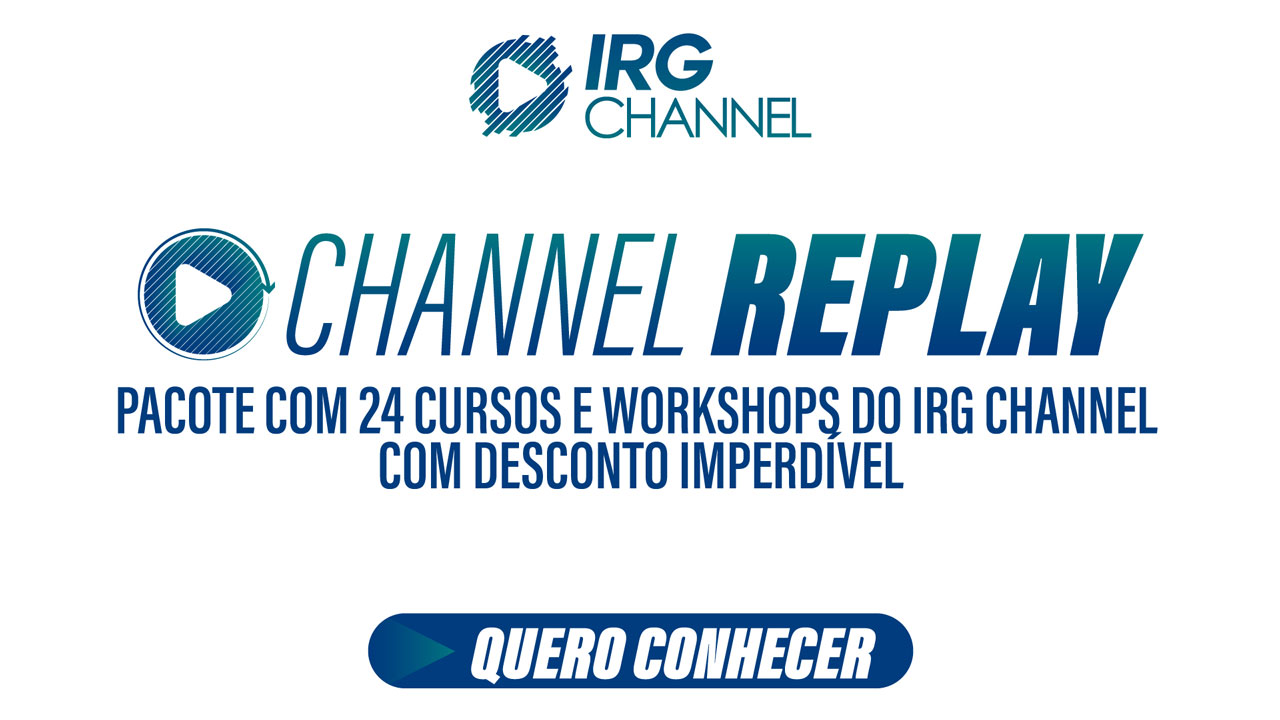 IRG CHANNEL

CHANNEL REPLAY

PACOTE COM 24 CURSOS E WORKSHOPS DO IRG CHANNEL COM DESCONTO IMPERDÍVEL

QUERO CONHECER